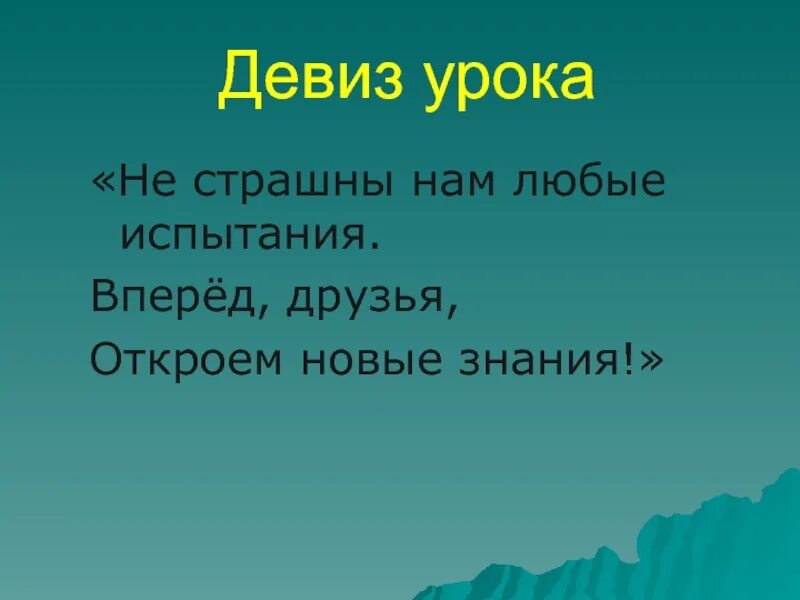 Девиз урока

«Не страшны нам любые испытания.

Вперёд, друзья,

Откроем новые знания!»